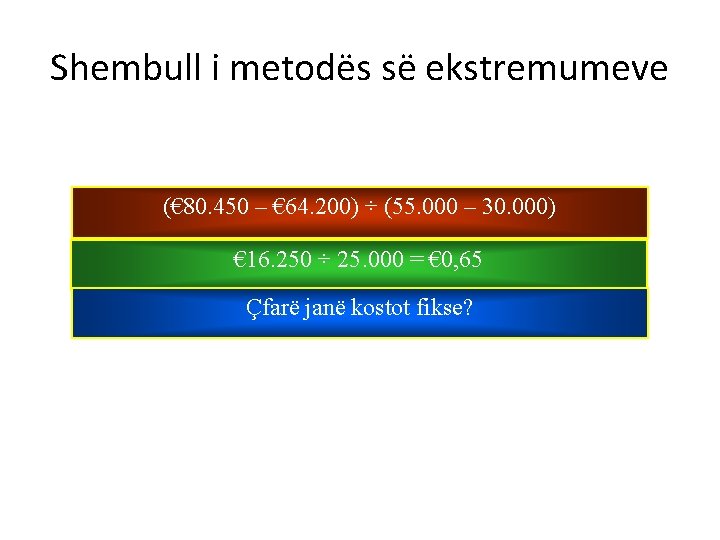 Shembull i metodës së ekstremumeve

(€80.450 – €64.200) ÷ (55.000 – 30.000)

€16.250 ÷ 25.000 = €0,65

Çfarë janë kostot fikse?